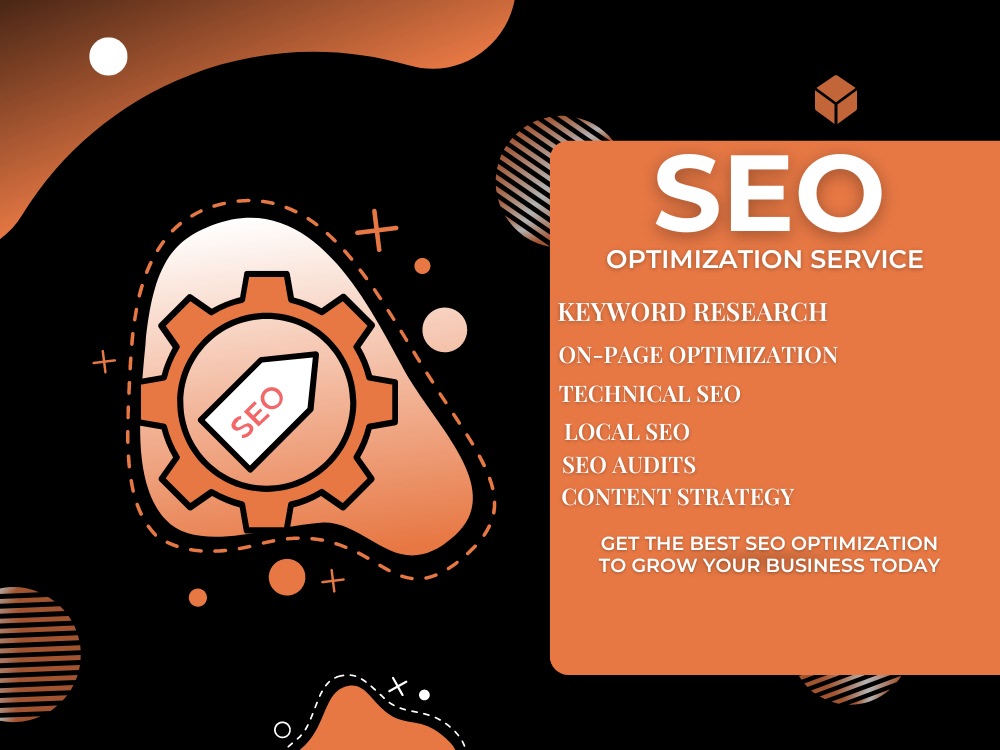 SEO

SEO
OPTIMIZATION SERVICE

KEYWORD RESEARCH
ON-PAGE OPTIMIZATION
TECHNICAL SEO
LOCAL SEO
SEO AUDITS
CONTENT STRATEGY

GET THE BEST SEO OPTIMIZATION TO GROW YOUR BUSINESS TODAY